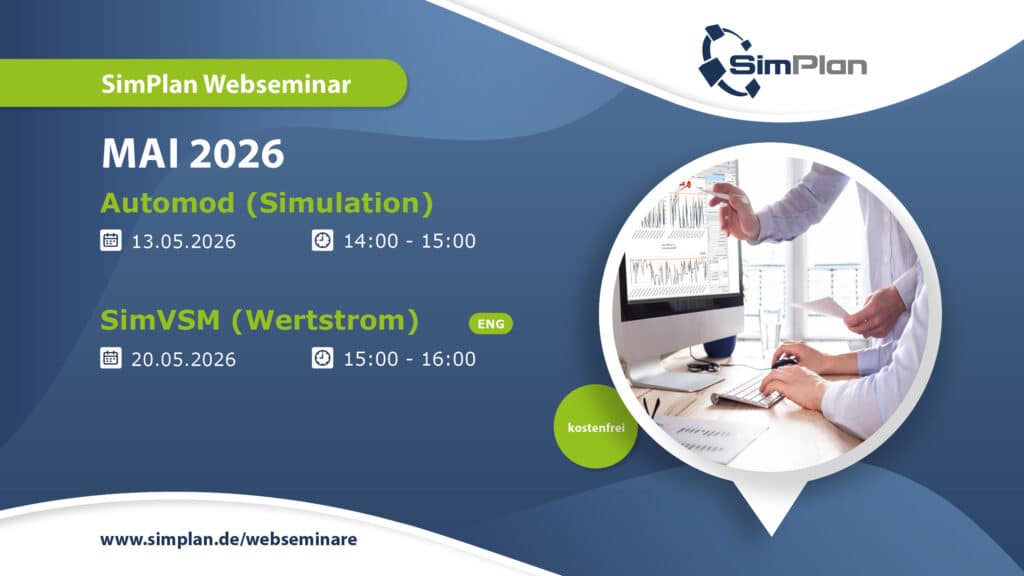 SimPlan Webseminar

SimPlan

MAI 2026

Automod (Simulation)

13.05.2026 14:00 - 15:00

SimVSM (Wertstrom) ENG

20.05.2026 15:00 - 16:00

kostenfrei

www.simplan.de/webseminare